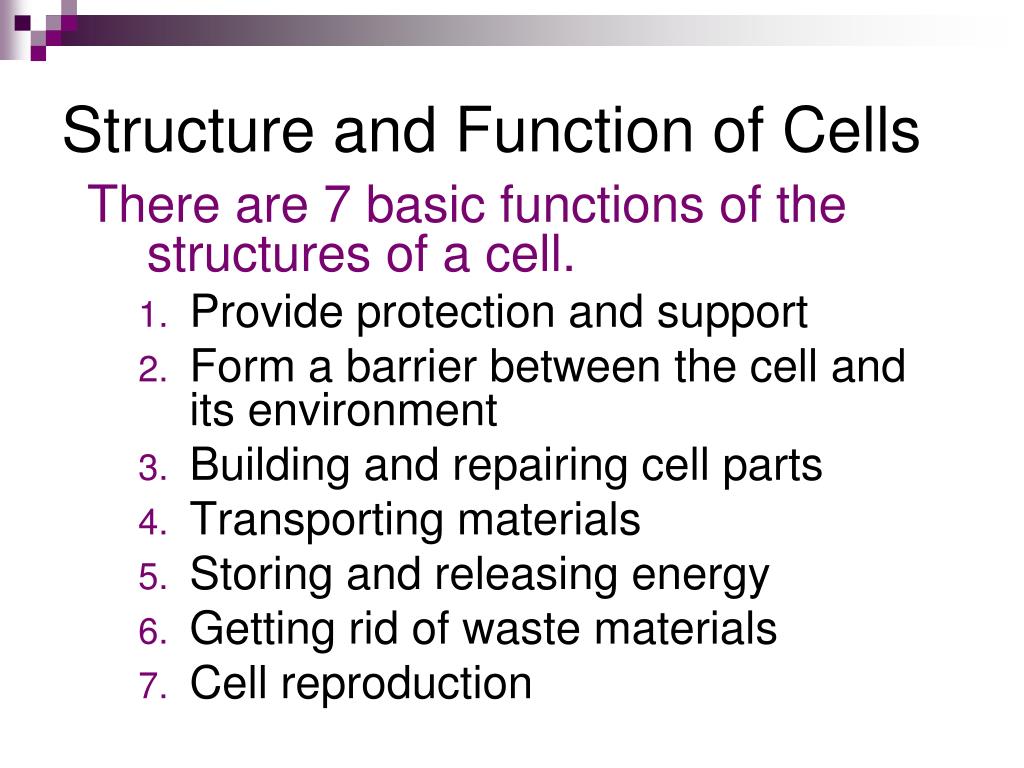 Structure and Function of Cells

There are 7 basic functions of the structures of a cell.

1. Provide protection and support
2. Form a barrier between the cell and its environment
3. Building and repairing cell parts
4. Transporting materials
5. Storing and releasing energy
6. Getting rid of waste materials
7. Cell reproduction